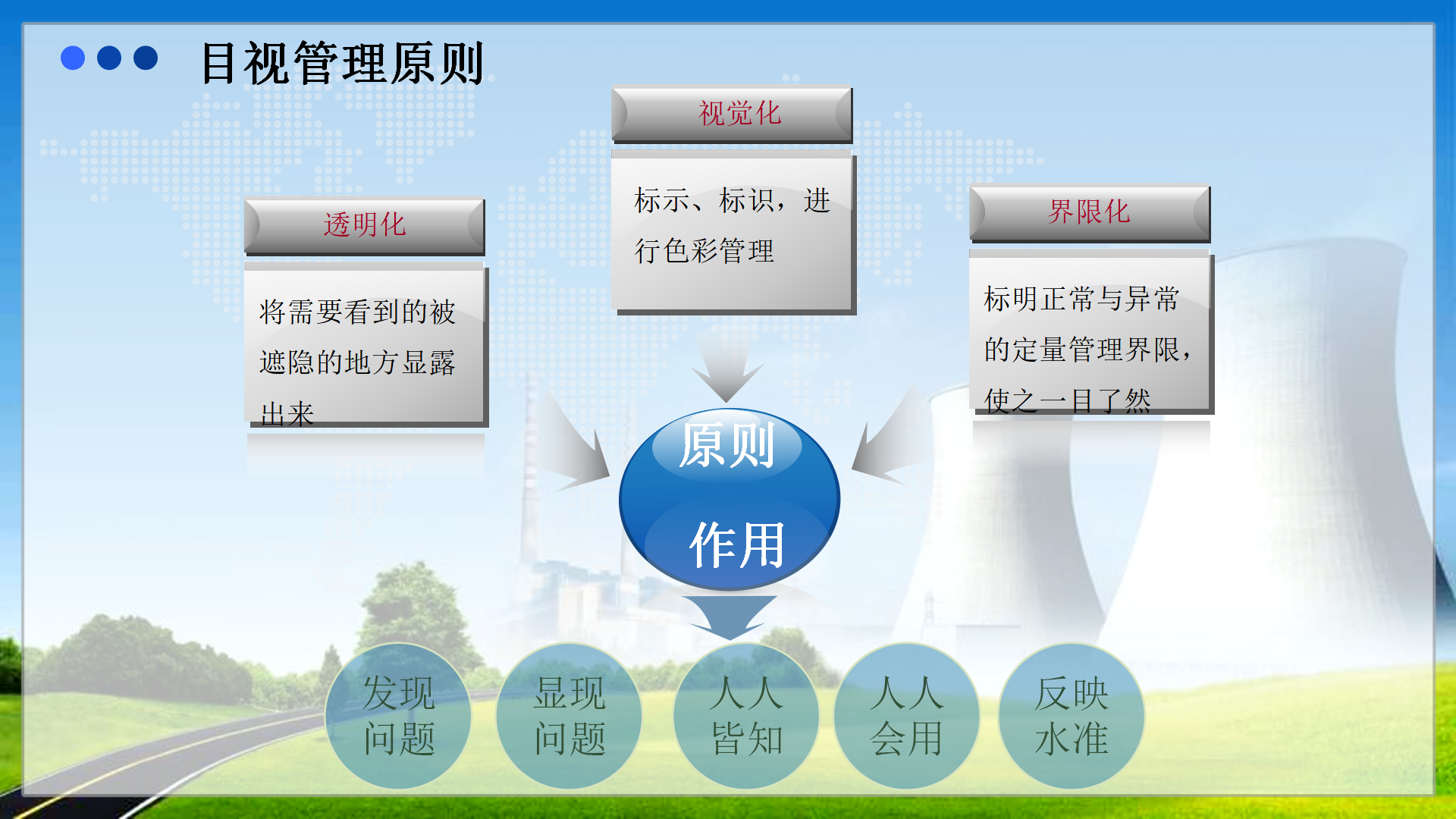 目视管理原则

透明化

将需要看到的被遮隐的地方显露出来

视觉化

标示、标识，进行色彩管理

界限化

标明正常与异常的定量管理界限，使之一目了然

原则

作用

发现问题

显现问题

人人皆知

人人会用

反映水准